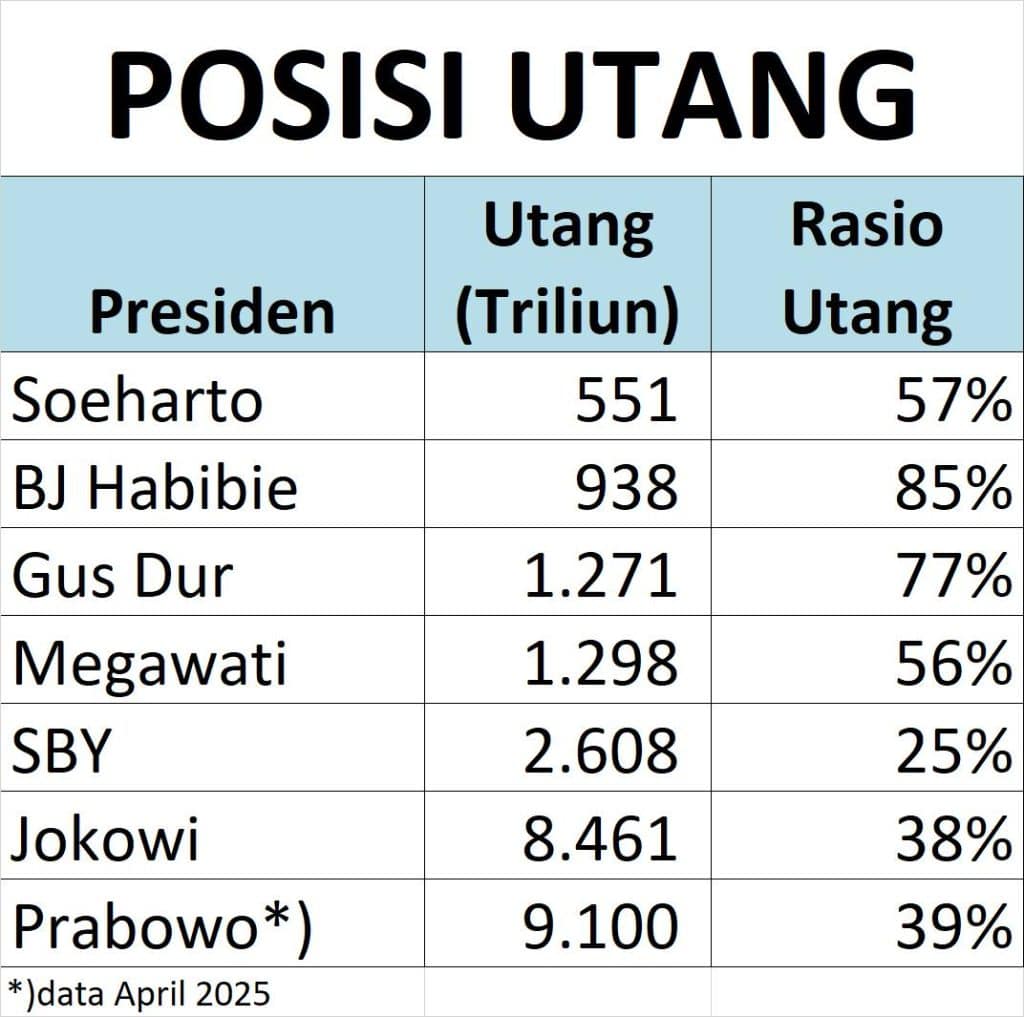 POSISI UTANG

| Presiden | Utang (Triliun) | Rasio Utang |
|---|---|---|
| Soeharto | 551 | 57% |
| BJ Habibie | 938 | 85% |
| Gus Dur | 1.271 | 77% |
| Megawati | 1.298 | 56% |
| SBY | 2.608 | 25% |
| Jokowi | 8.461 | 38% |
| Prabowo*) | 9.100 | 39% |

*)data April 2025